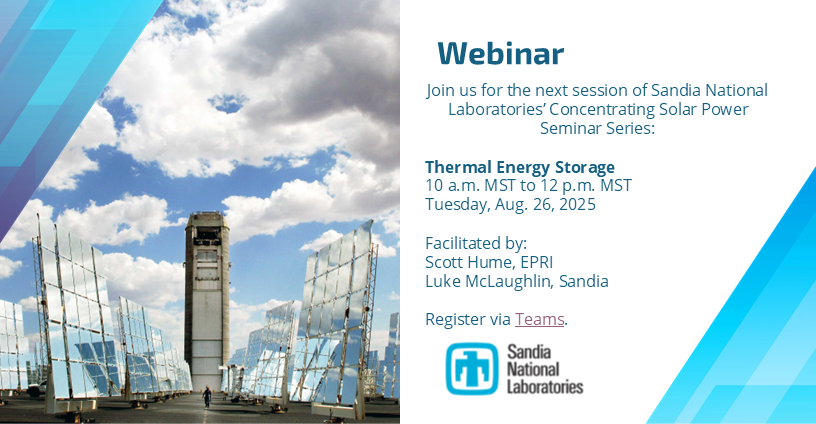 Webinar

Join us for the next session of Sandia National Laboratories' Concentrating Solar Power Seminar Series:

Thermal Energy Storage
10 a.m. MST to 12 p.m. MST
Tuesday, Aug. 26, 2025

Facilitated by:
Scott Hume, EPRI
Luke McLaughlin, Sandia

Register via Teams.

Sandia National Laboratories